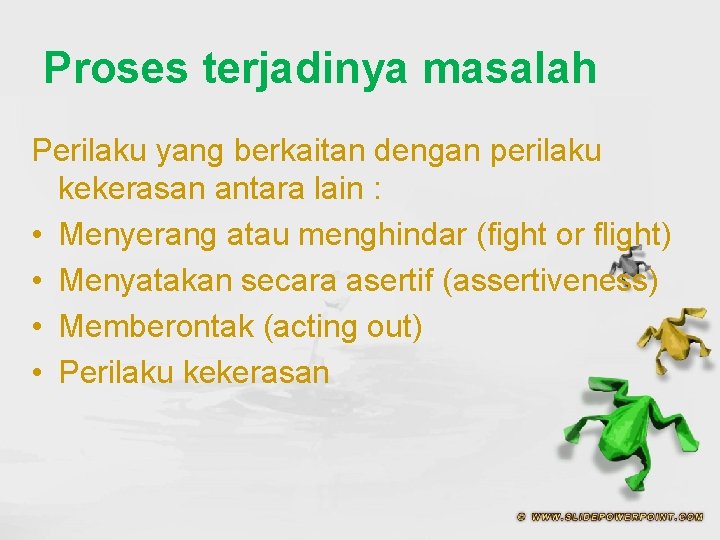 Proses terjadinya masalah

Perilaku yang berkaitan dengan perilaku kekerasan antara lain :

• Menyerang atau menghindar (fight or flight)
• Menyatakan secara asertif (assertiveness)
• Memberontak (acting out)
• Perilaku kekerasan

© WWW.SLIDEPOWERPOINT.COM